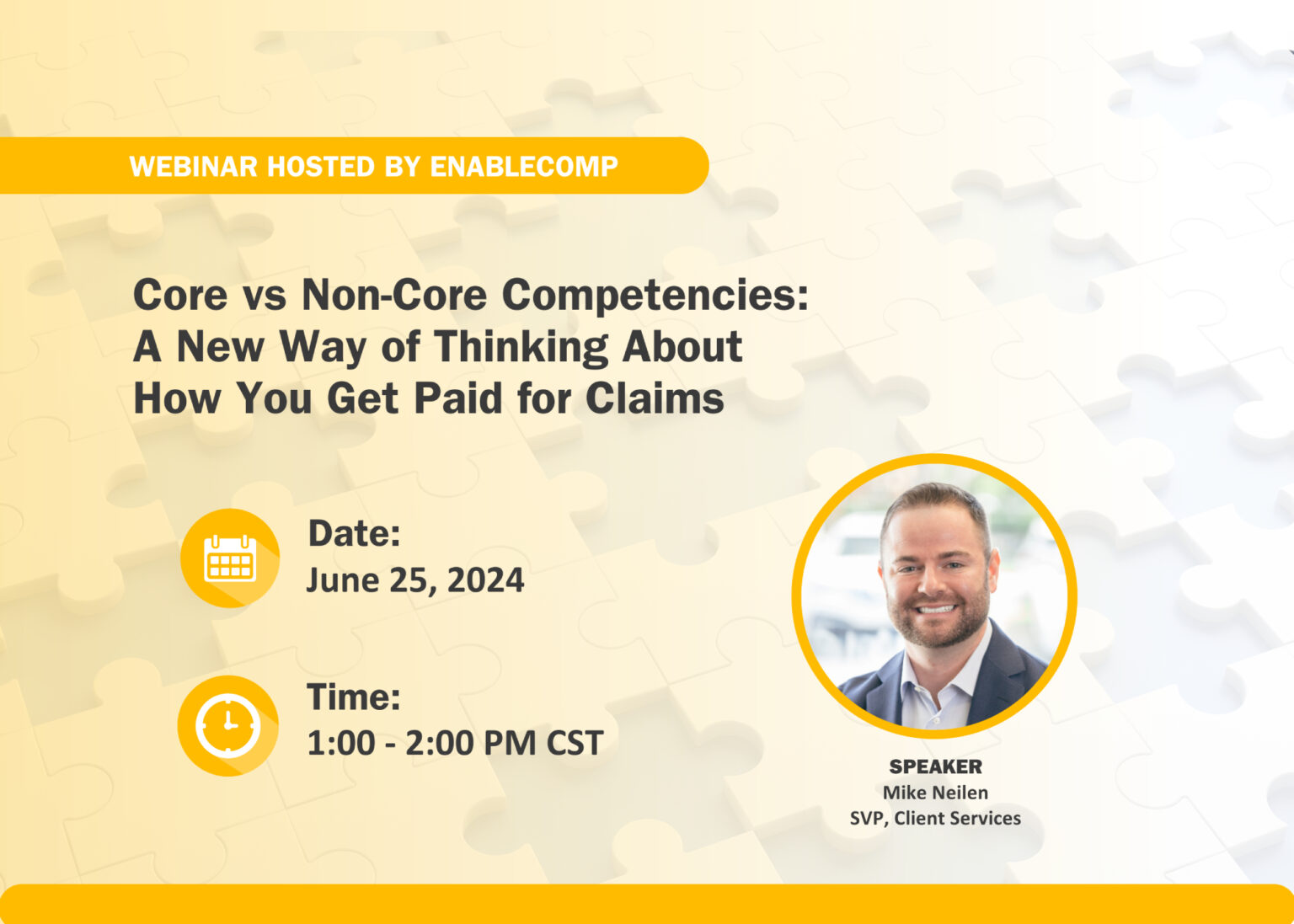 WEBINAR HOSTED BY ENABLECOMP

Core vs Non-Core Competencies: A New Way of Thinking About How You Get Paid for Claims

Date:
June 25, 2024

Time:
1:00 - 2:00 PM CST

SPEAKER
Mike Neilen
SVP, Client Services